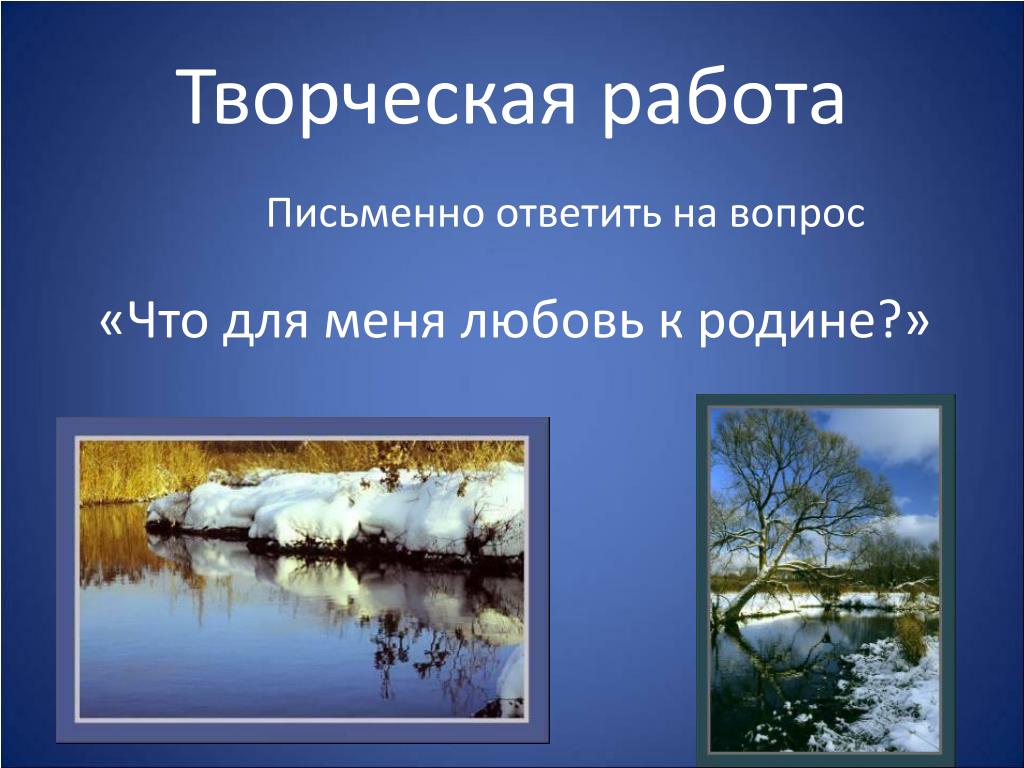 Творческая работа

Письменно ответить на вопрос

«Что для меня любовь к родине?»